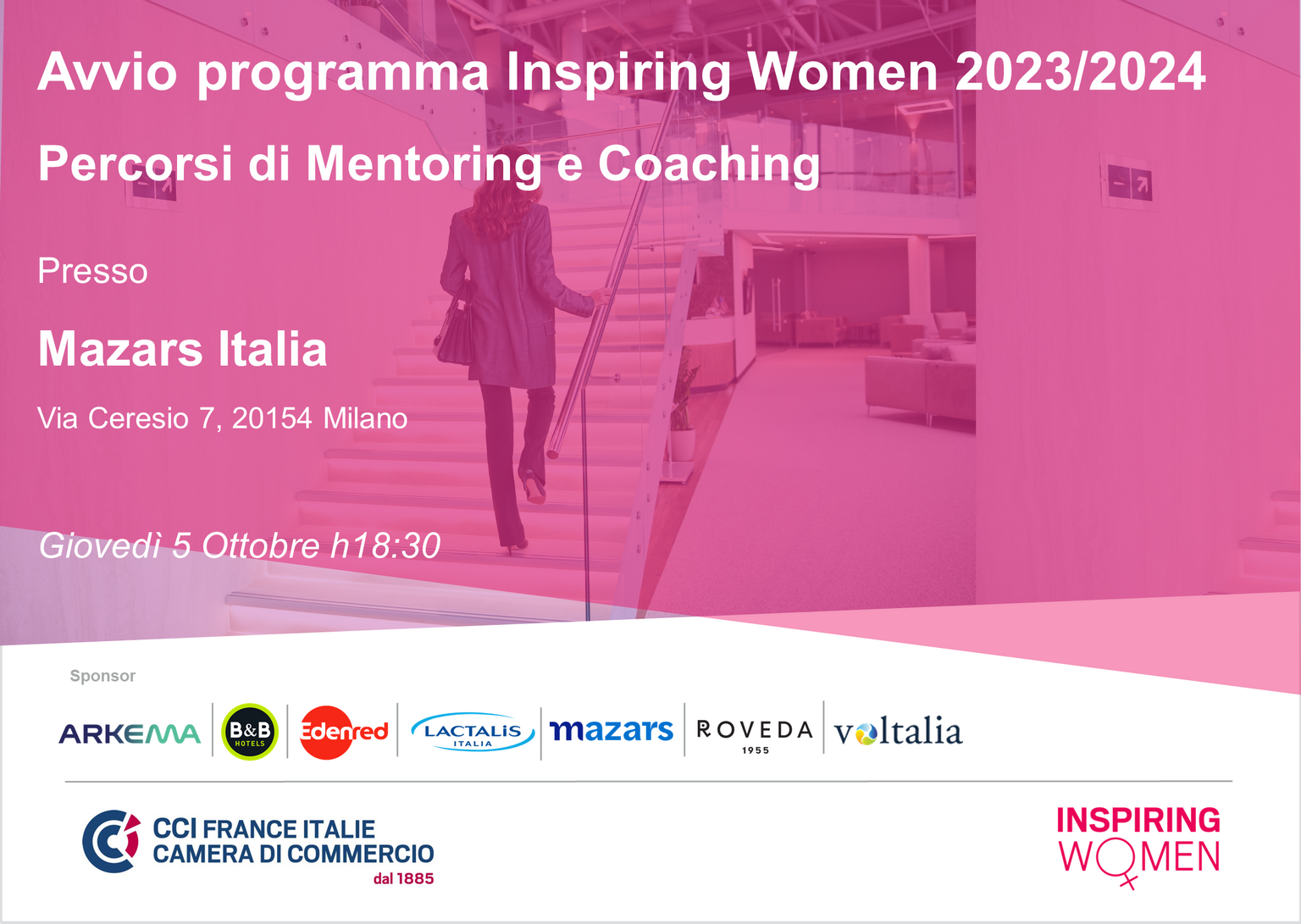 Avvio programma Inspiring Women 2023/2024

Percorsi di Mentoring e Coaching

Presso

Mazars Italia

Via Ceresio 7, 20154 Milano

Giovedì 5 Ottobre h18:30

Sponsor

ARKEMA B&B HOTELS Edenred LACTALIS ITALIA mazars ROVEDA 1955 voltalia

CCI FRANCE ITALIE CAMERA DI COMMERCIO dal 1885

INSPIRING WOMEN